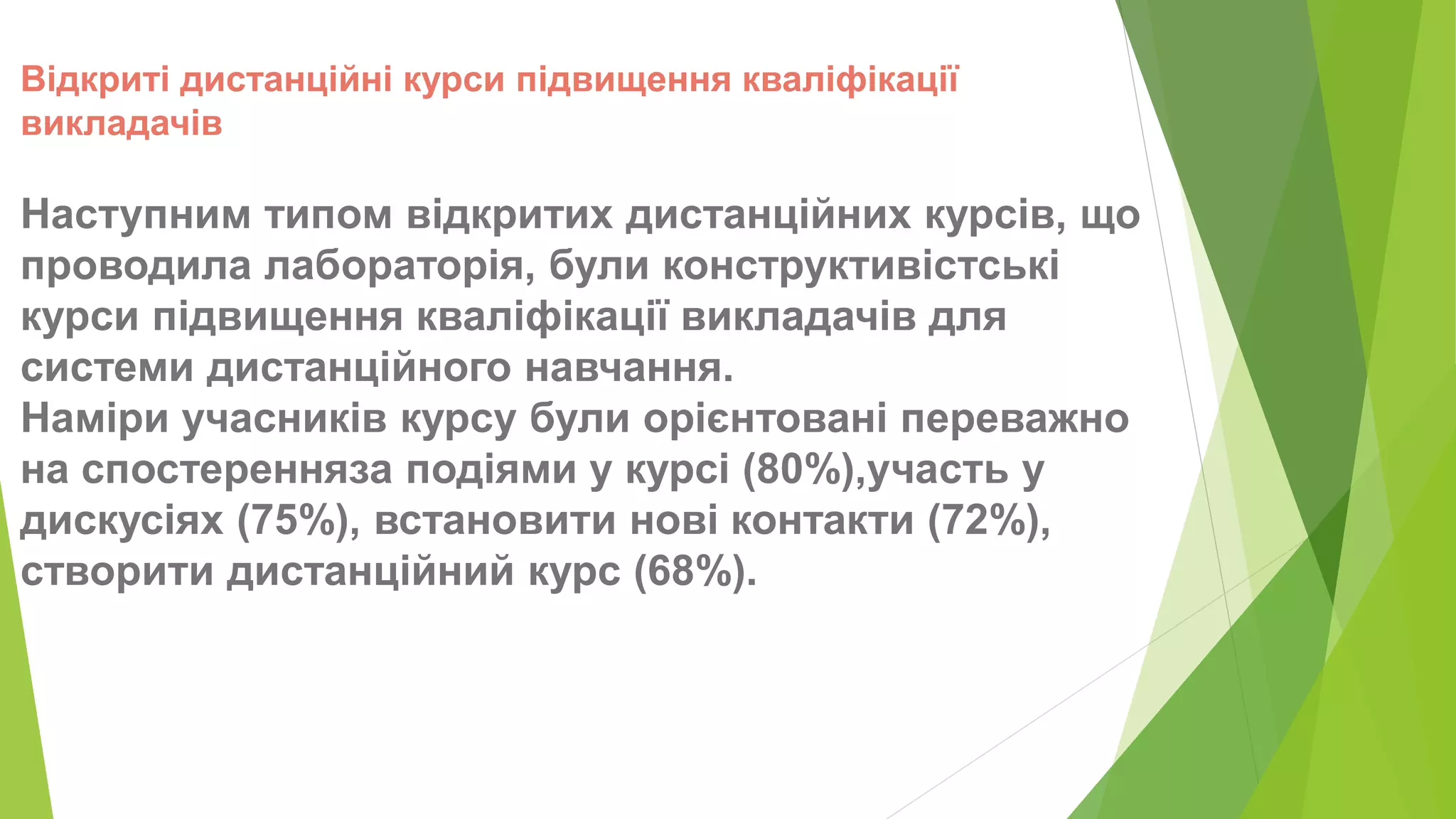 Відкриті дистанційні курси підвищення кваліфікації викладачів

Наступним типом відкритих дистанційних курсів, що проводила лабораторія, були конструктивістські курси підвищення кваліфікації викладачів для системи дистанційного навчання.
Наміри учасників курсу були орієнтовані переважно на спостеренняза подіями у курсі (80%),участь у дискусіях (75%), встановити нові контакти (72%), створити дистанційний курс (68%).